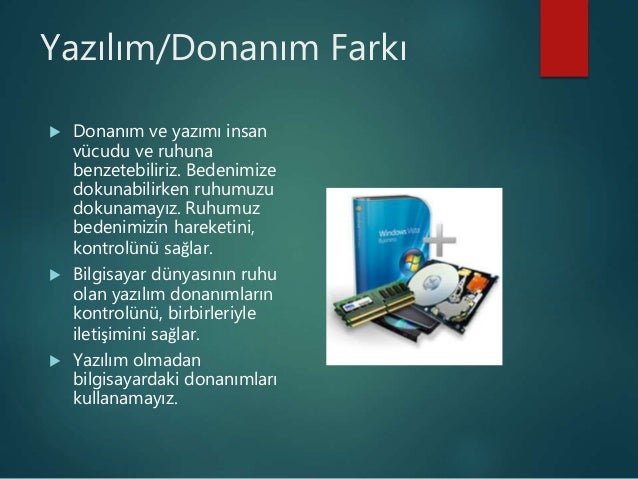 Yazılım/Donanım Farkı

Donanım ve yazımı insan vücudu ve ruhuna benzetebiliriz. Bedenimize dokunabilirken ruhumuzu dokunamayız. Ruhumuz bedenimizin hareketini, kontrolünü sağlar.

Bilgisayar dünyasının ruhu olan yazılım donanımların kontrolünü, birbirleriyle iletişimini sağlar.

Yazılım olmadan bilgisayardaki donanımları kullanamayız.

Windows Vista Business